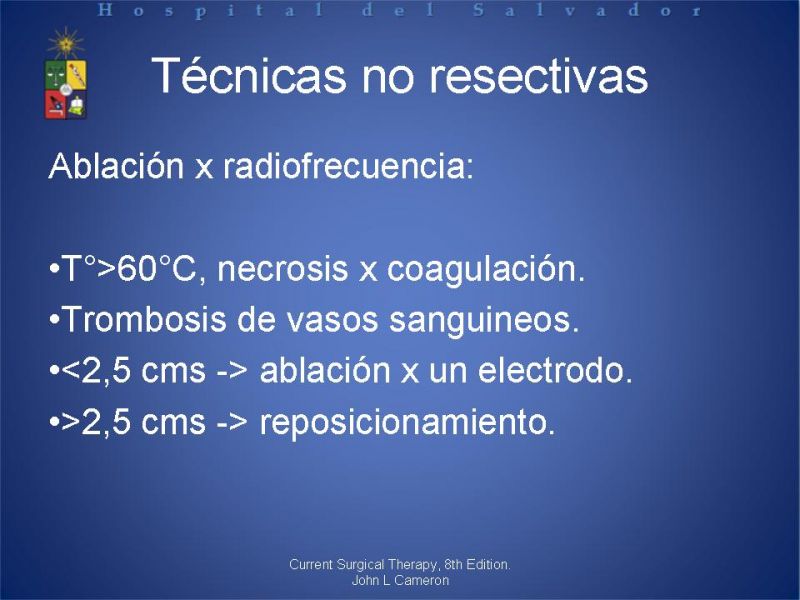 Hospital del Salvador

Técnicas no resectivas

Ablación x radiofrecuencia:

•T°>60°C, necrosis x coagulación.
•Trombosis de vasos sanguineos.
•<2,5 cms -> ablación x un electrodo.
•>2,5 cms -> reposicionamiento.

Current Surgical Therapy, 8th Edition.
John L Cameron